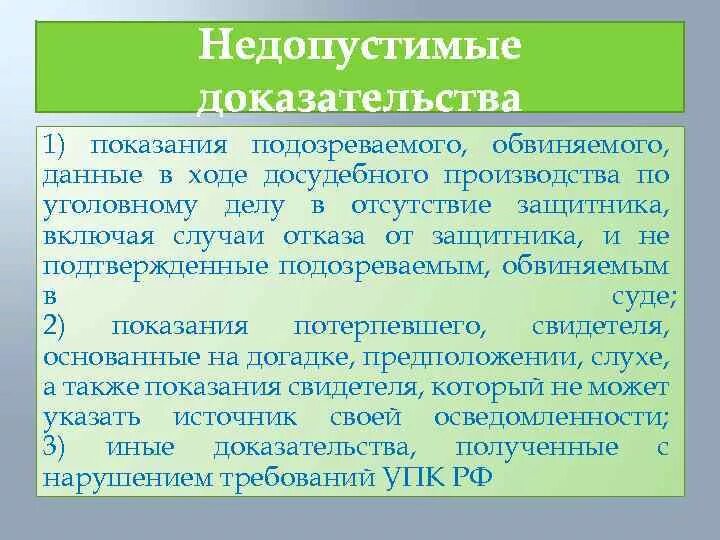 Недопустимые доказательства

1) показания подозреваемого, обвиняемого, данные в ходе досудебного производства по уголовному делу в отсутствие защитника, включая случаи отказа от защитника, и не подтвержденные подозреваемым, обвиняемым в суде;
2) показания потерпевшего, свидетеля, основанные на догадке, предположении, слухе, а также показания свидетеля, который не может указать источник своей осведомленности;
3) иные доказательства, полученные с нарушением требований УПК РФ